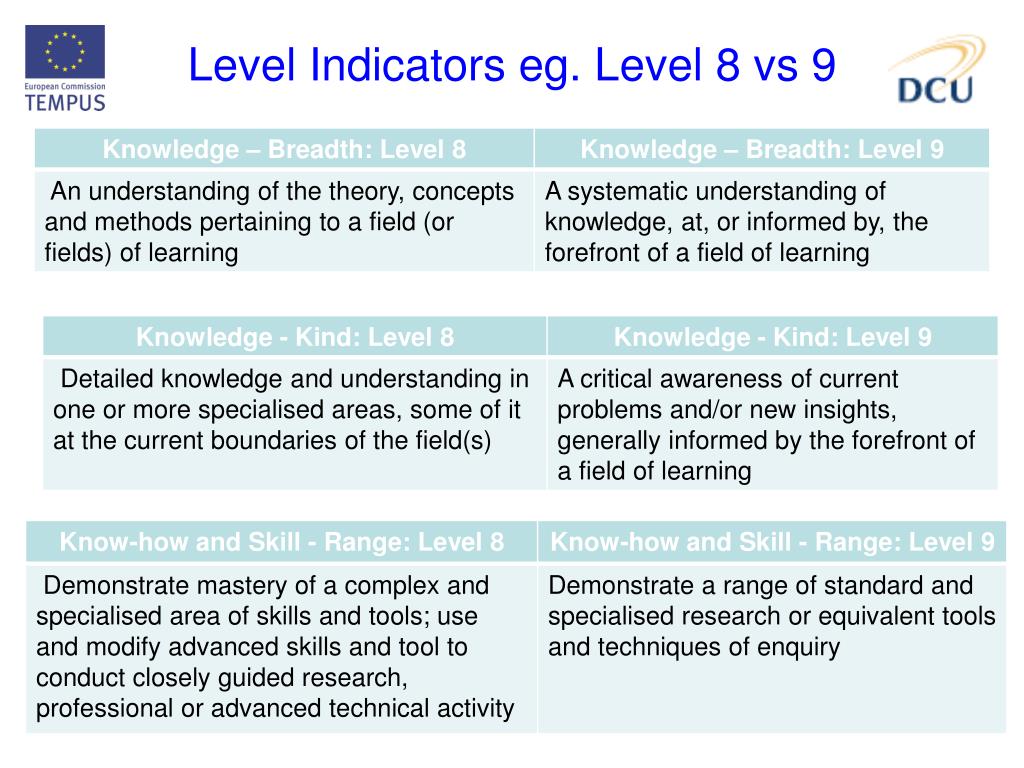 European Commission
TEMPUS

Level Indicators eg. Level 8 vs 9

DCU

| Knowledge – Breadth: Level 8 | Knowledge – Breadth: Level 9 |
|---|---|
| An understanding of the theory, concepts and methods pertaining to a field (or fields) of learning | A systematic understanding of knowledge, at, or informed by, the forefront of a field of learning |

| Knowledge - Kind: Level 8 | Knowledge - Kind: Level 9 |
|---|---|
| Detailed knowledge and understanding in one or more specialised areas, some of it at the current boundaries of the field(s) | A critical awareness of current problems and/or new insights, generally informed by the forefront of a field of learning |

| Know-how and Skill - Range: Level 8 | Know-how and Skill - Range: Level 9 |
|---|---|
| Demonstrate mastery of a complex and specialised area of skills and tools; use and modify advanced skills and tool to conduct closely guided research, professional or advanced technical activity | Demonstrate a range of standard and specialised research or equivalent tools and techniques of enquiry |